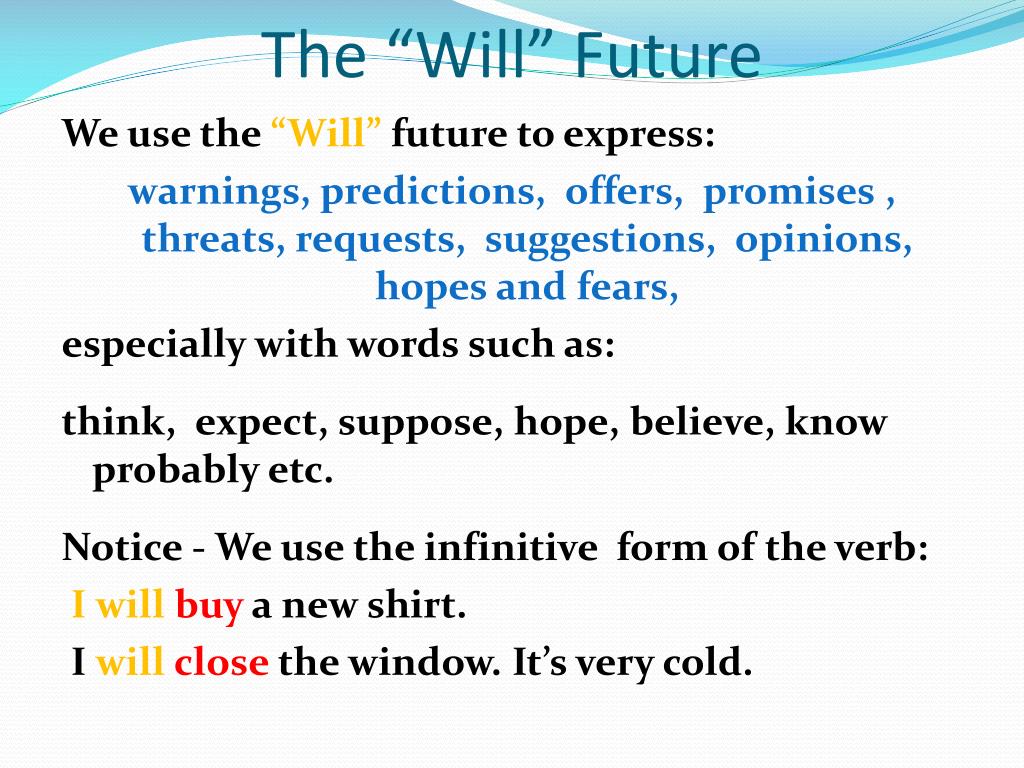 The “Will” Future

We use the “Will” future to express:

warnings, predictions, offers, promises , threats, requests, suggestions, opinions, hopes and fears,

especially with words such as:

think, expect, suppose, hope, believe, know probably etc.

Notice - We use the infinitive form of the verb:

I will buy a new shirt.

I will close the window. It’s very cold.